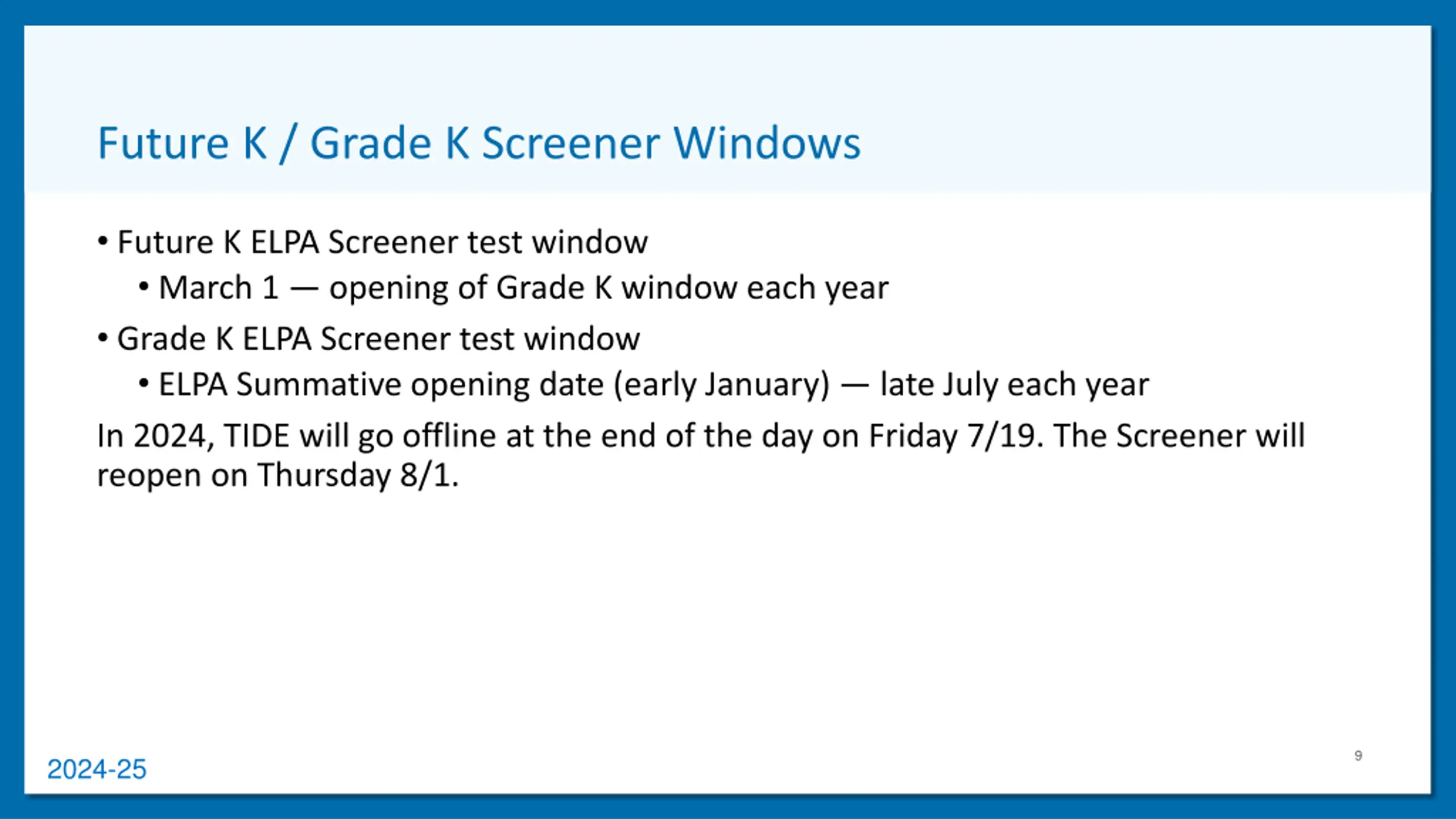 Future K / Grade K Screener Windows

• Future K ELPA Screener test window
  • March 1 — opening of Grade K window each year
• Grade K ELPA Screener test window
  • ELPA Summative opening date (early January) — late July each year

In 2024, TIDE will go offline at the end of the day on Friday 7/19. The Screener will reopen on Thursday 8/1.

2024-25

9